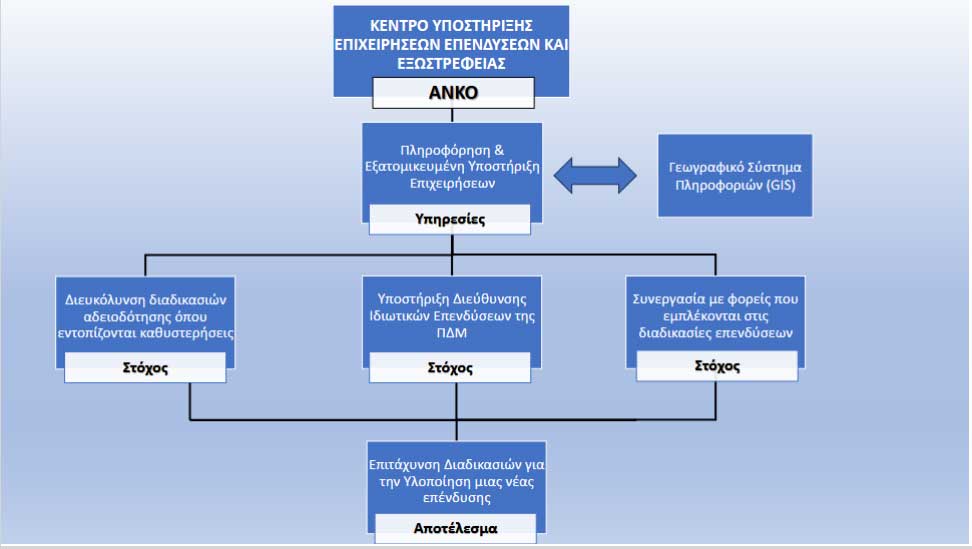 ΚΕΝΤΡΟ ΥΠΟΣΤΗΡΙΞΗΣ ΕΠΙΧΕΙΡΗΣΕΩΝ ΕΠΕΝΔΥΣΕΩΝ ΚΑΙ ΕΞΩΣΤΡΕΦΕΙΑΣ

ΑΝΚΟ

Πληροφόρηση & Εξατομικευμένη Υποστήριξη Επιχειρήσεων

Υπηρεσίες

Γεωγραφικό Σύστημα Πληροφοριών (GIS)

Διευκόλυνση διαδικασιών αδειοδότησης όπου εντοπίζονται καθυστερήσεις

Στόχος

Υποστήριξη Διεύθυνσης Ιδιωτικών Επενδύσεων της ΠΔΜ

Στόχος

Συνεργασία με φορείς που εμπλέκονται στις διαδικασίες επενδύσεων

Στόχος

Επιτάχυνση Διαδικασιών για την Υλοποίηση μιας νέας επένδυσης

Αποτέλεσμα